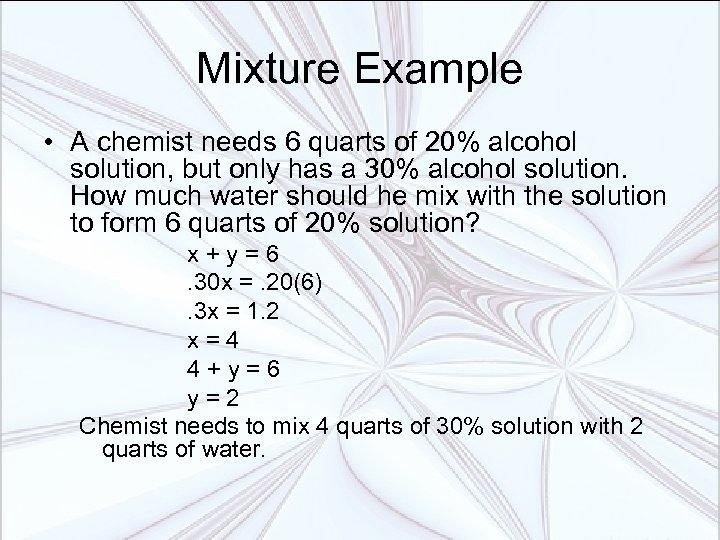 Mixture Example

• A chemist needs 6 quarts of 20% alcohol solution, but only has a 30% alcohol solution. How much water should he mix with the solution to form 6 quarts of 20% solution?

$x + y = 6$
$.30x = .20(6)$
$.3x = 1.2$
$x = 4$
$4 + y = 6$
$y = 2$

Chemist needs to mix 4 quarts of 30% solution with 2 quarts of water.